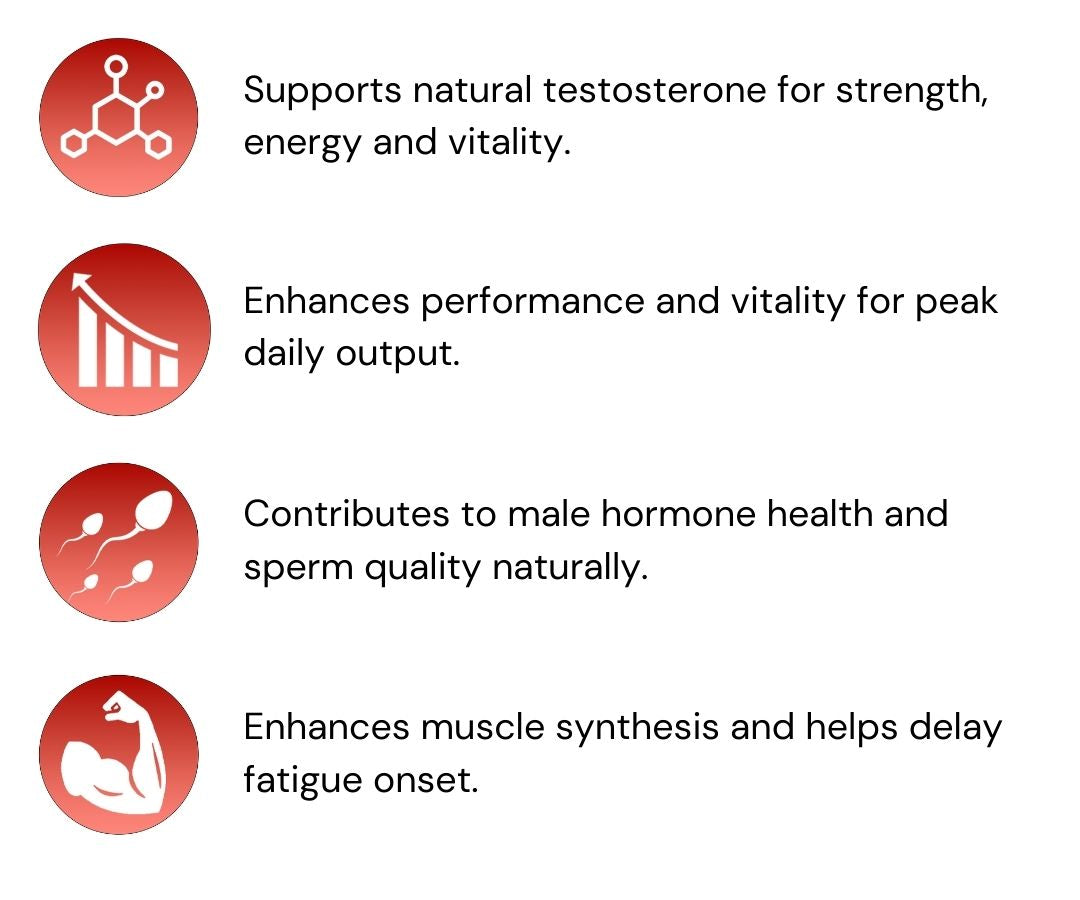 Supports natural testosterone for strength, energy and vitality.

Enhances performance and vitality for peak daily output.

Contributes to male hormone health and sperm quality naturally.

Enhances muscle synthesis and helps delay fatigue onset.